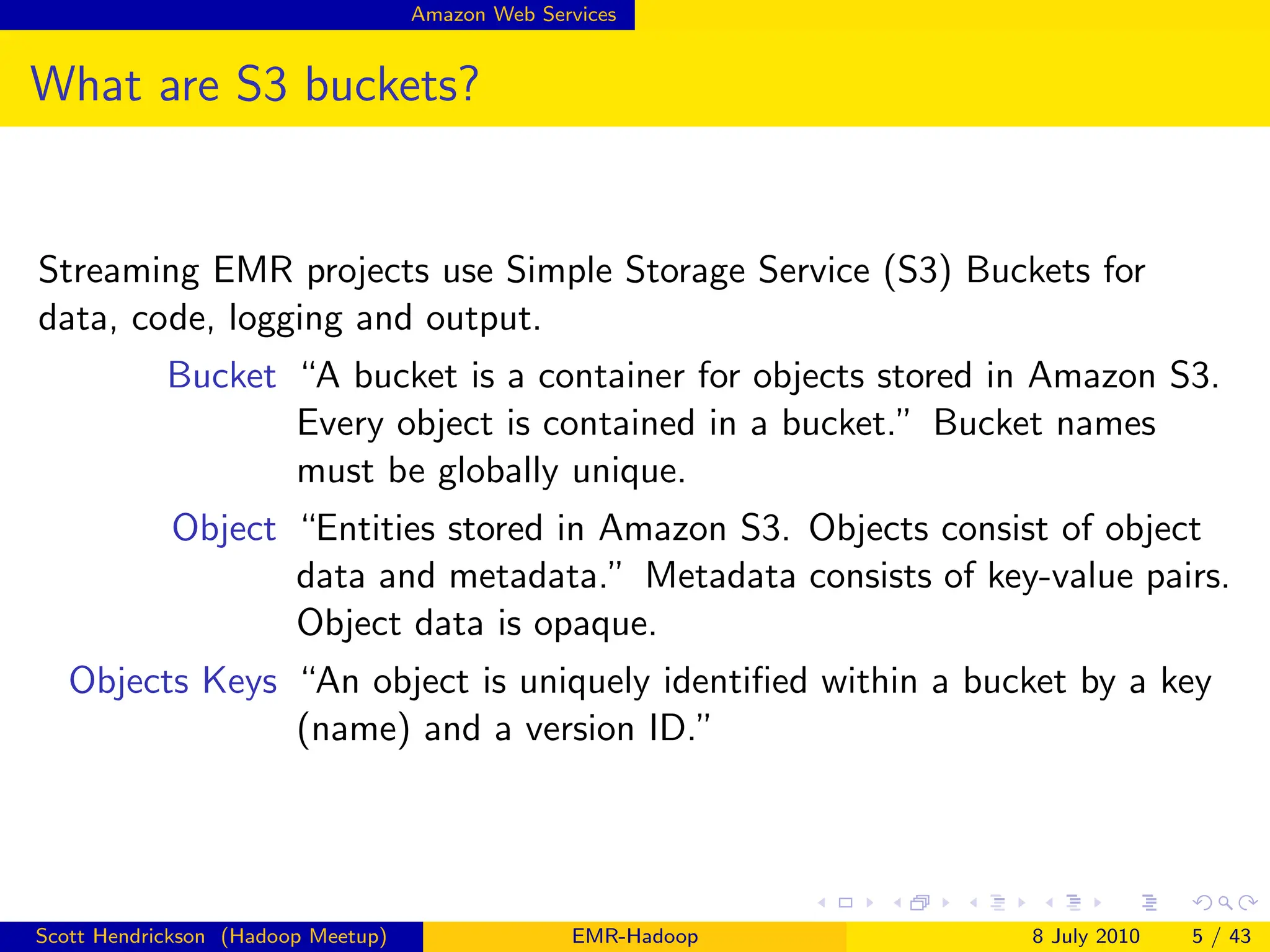 Amazon Web Services

What are S3 buckets?

Streaming EMR projects use Simple Storage Service (S3) Buckets for data, code, logging and output.

Bucket “A bucket is a container for objects stored in Amazon S3. Every object is contained in a bucket.” Bucket names must be globally unique.

Object “Entities stored in Amazon S3. Objects consist of object data and metadata.” Metadata consists of key-value pairs. Object data is opaque.

Objects Keys “An object is uniquely identified within a bucket by a key (name) and a version ID.”

Scott Hendrickson (Hadoop Meetup) EMR-Hadoop 8 July 2010 5 / 43